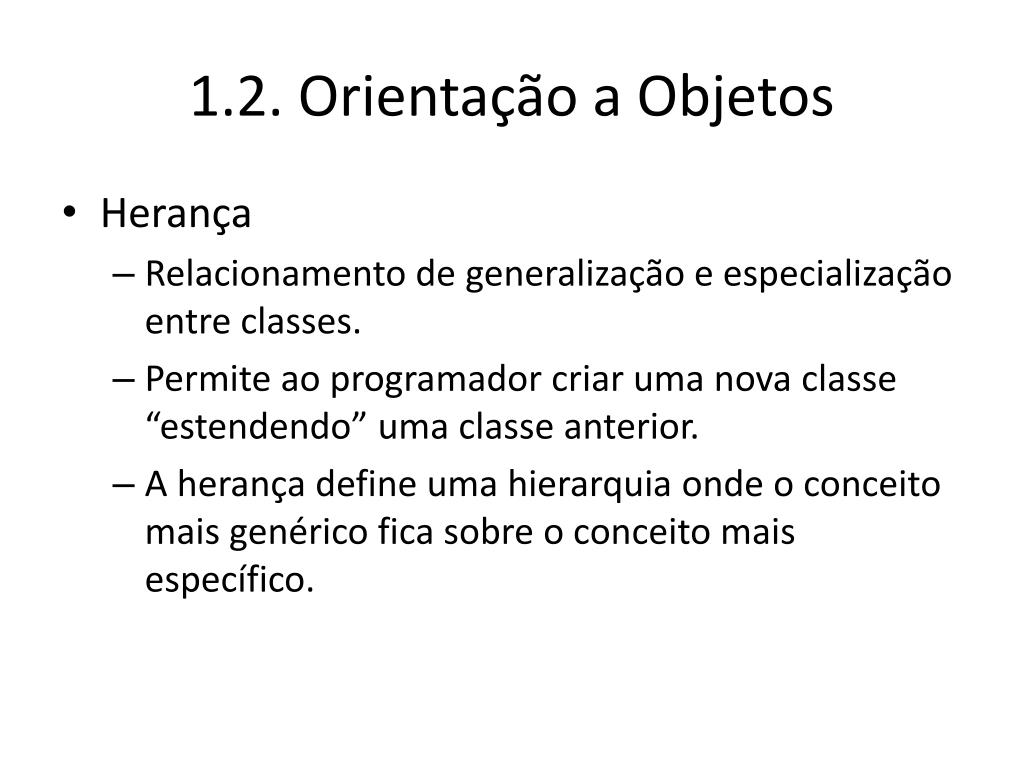 1.2. Orientação a Objetos

• Herança
– Relacionamento de generalização e especialização entre classes.
– Permite ao programador criar uma nova classe “estendendo” uma classe anterior.
– A herança define uma hierarquia onde o conceito mais genérico fica sobre o conceito mais específico.